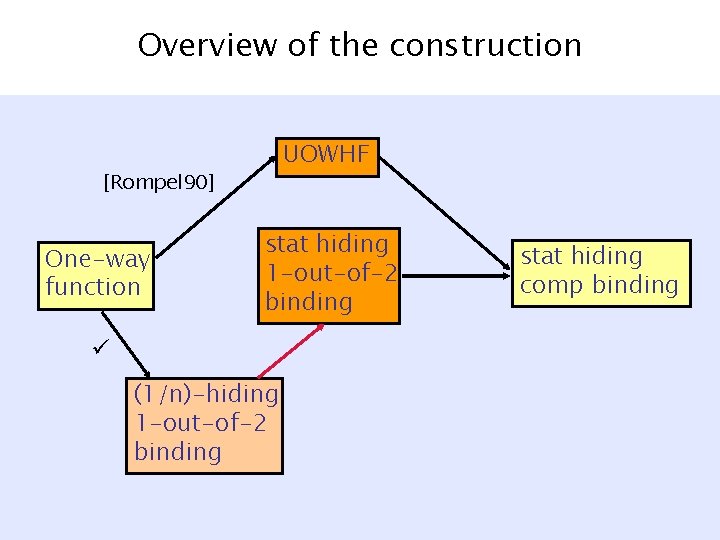 Overview of the construction

UOWHF

[Rompel90]

One-way function

stat hiding 1-out-of-2 binding

stat hiding comp binding

✓

(1/n)-hiding 1-out-of-2 binding